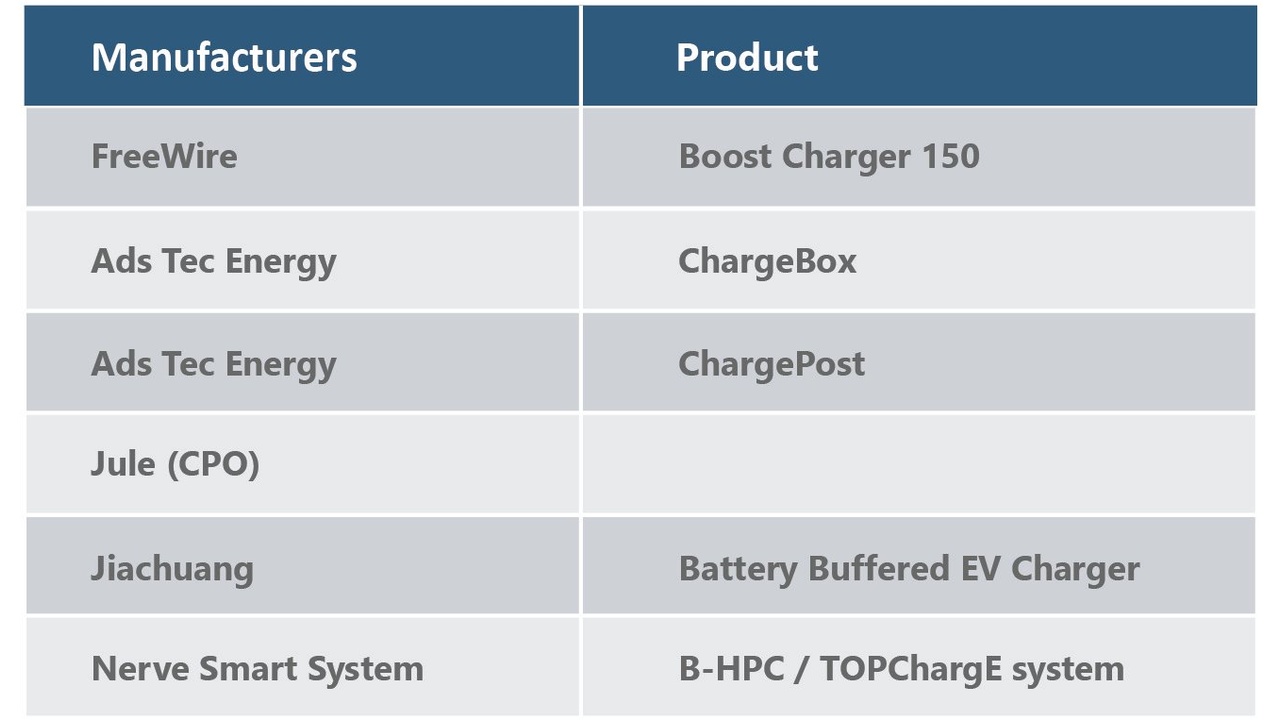 | Manufacturers | Product |
|---|---|
| FreeWire | Boost Charger 150 |
| Ads Tec Energy | ChargeBox |
| Ads Tec Energy | ChargePost |
| Jule (CPO) | |
| Jiachuang | Battery Buffered EV Charger |
| Nerve Smart System | B-HPC / TOPChargE system |